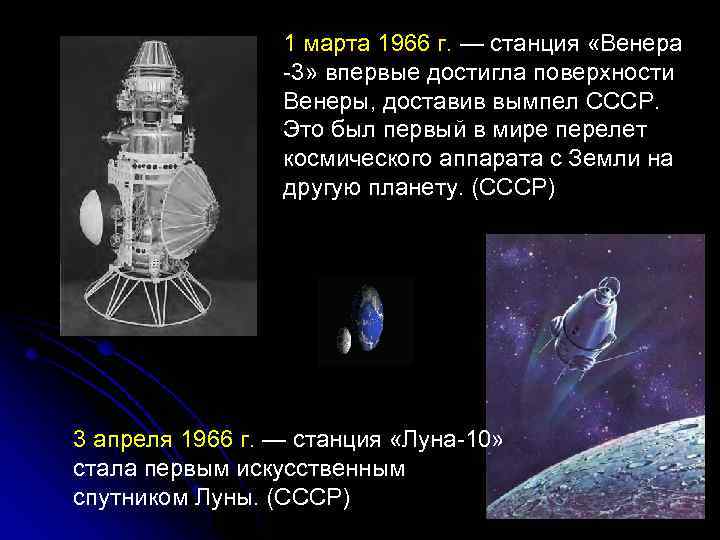 1 марта 1966 г. — станция «Венера -3» впервые достигла поверхности Венеры, доставив вымпел СССР. Это был первый в мире перелет космического аппарата с Земли на другую планету. (СССР)

3 апреля 1966 г. — станция «Луна-10» стала первым искусственным спутником Луны. (СССР)